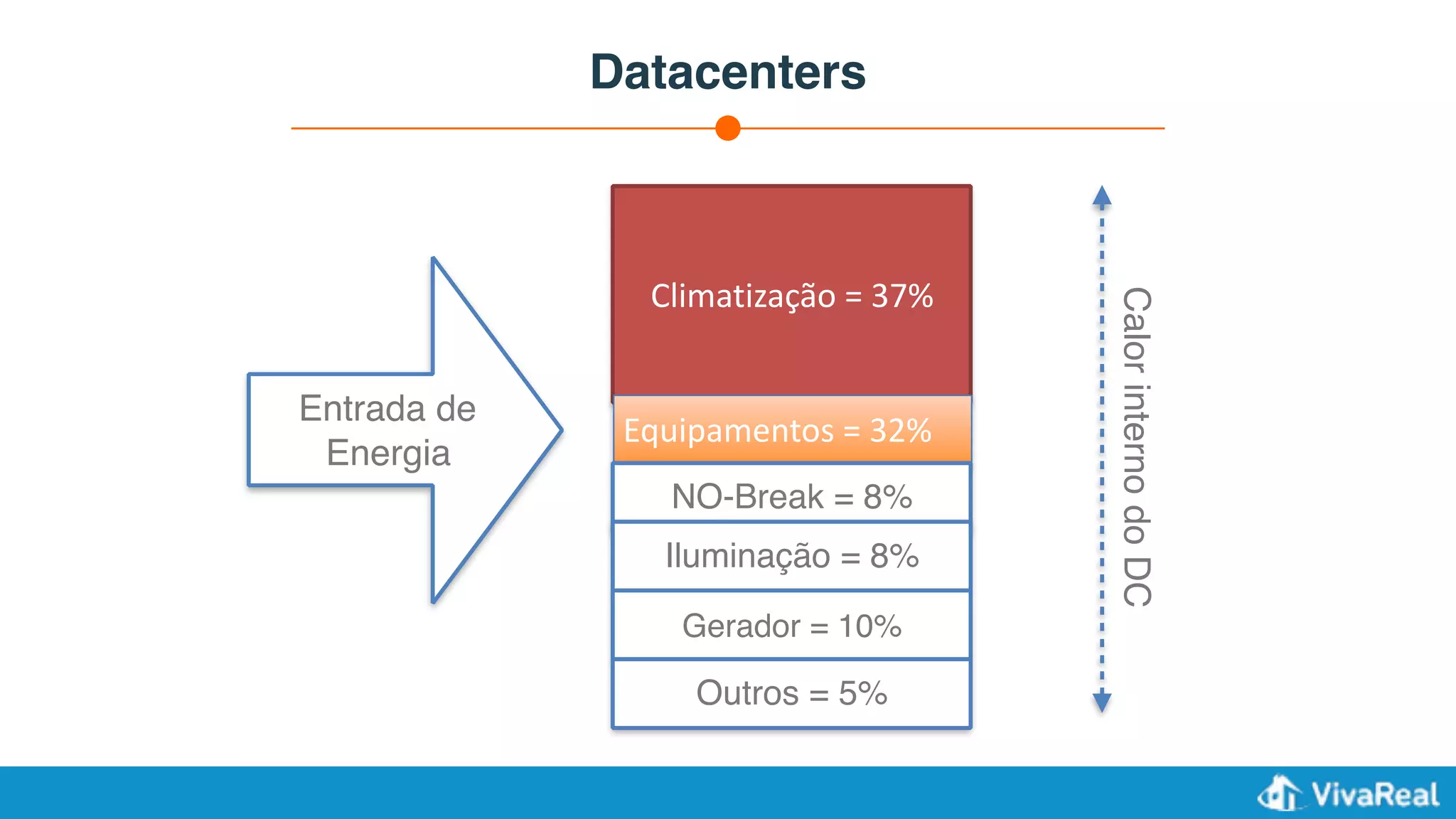 Datacenters

Entrada de Energia

Climatização = 37%

Equipamentos = 32%

NO-Break = 8%

Iluminação = 8%

Gerador = 10%

Outros = 5%

Calor interno do DC

VivaReal